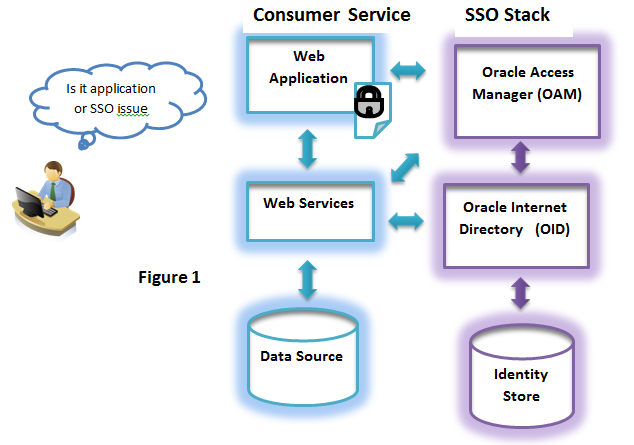 Consumer Service

SSO Stack

Is it application or SSO issue

Web Application

Oracle Access Manager (OAM)

Web Services

Oracle Internet Directory (OID)

Figure 1

Data Source

Identity Store